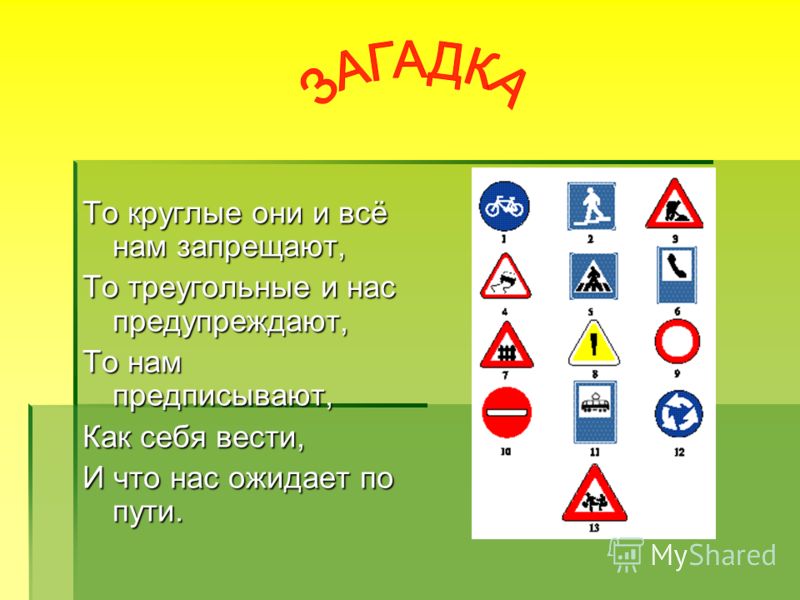 ЗАГАДКА

То круглые они и всё нам запрещают,

То треугольные и нас предупреждают,

То нам предписывают,

Как себя вести,

И что нас ожидает по пути.

1 2 3
4 5 6
7 8 9
10 11 12
13

MyShared